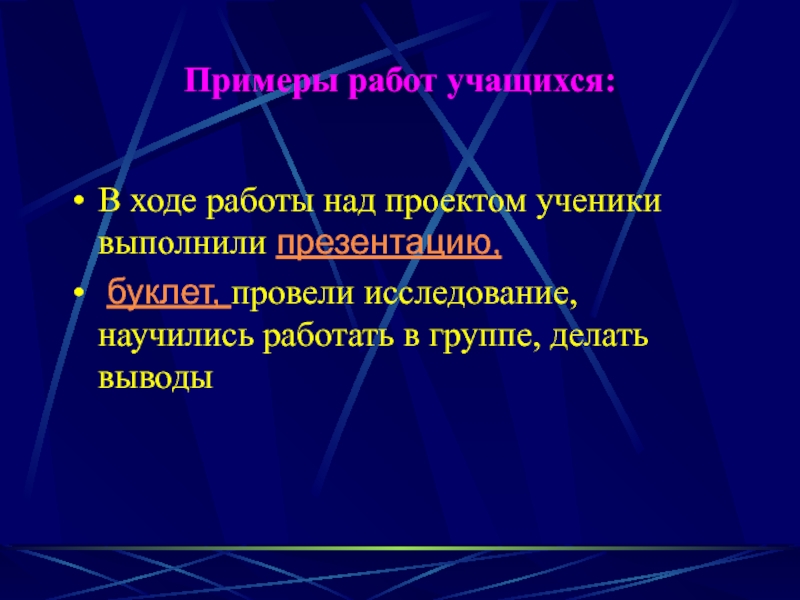 Примеры работ учащихся:

• В ходе работы над проектом ученики выполнили презентацию,

• буклет, провели исследование, научились работать в группе, делать выводы